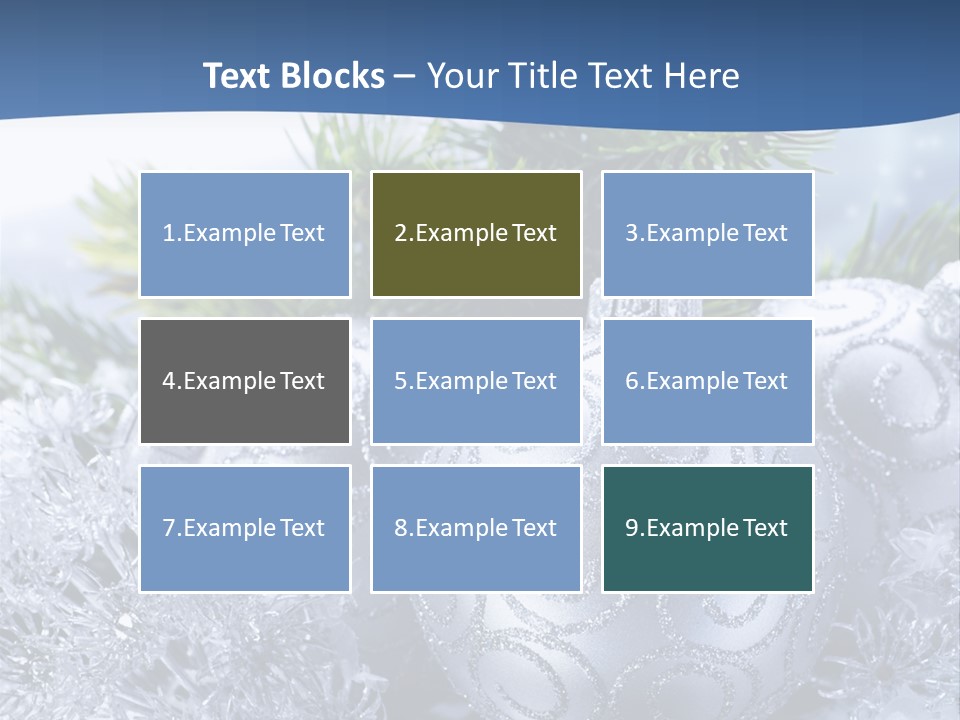 Text Blocks – Your Title Text Here

1.Example Text

2.Example Text

3.Example Text

4.Example Text

5.Example Text

6.Example Text

7.Example Text

8.Example Text

9.Example Text